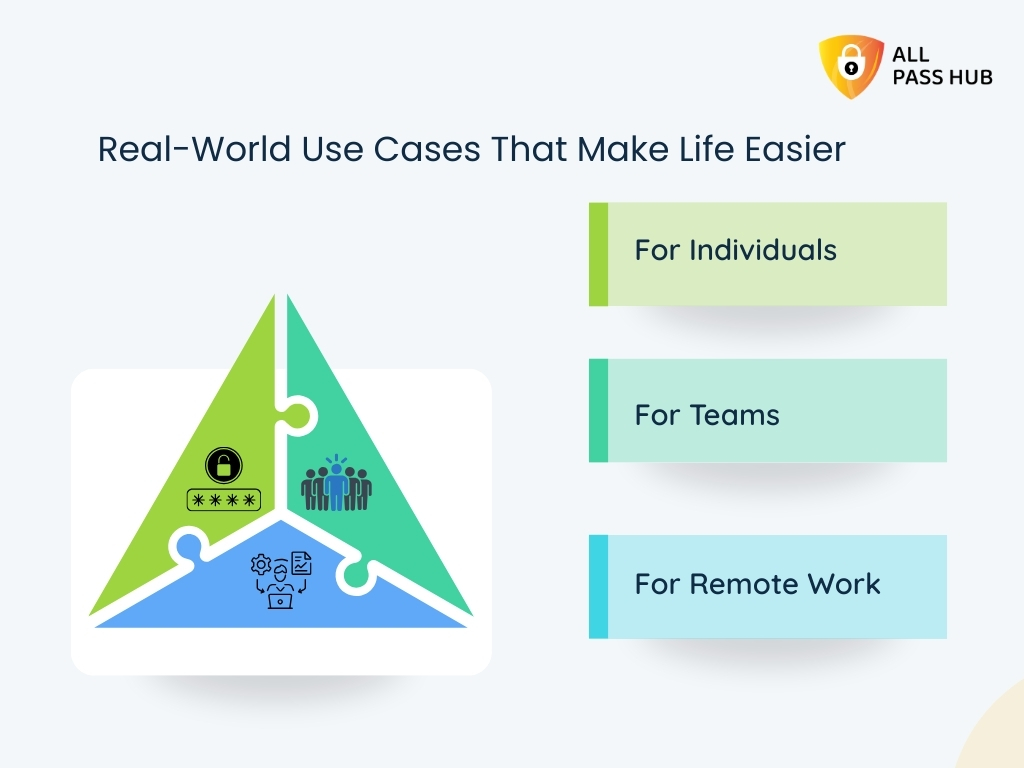 ALL PASS HUB

Real-World Use Cases That Make Life Easier

****

For Individuals

For Teams

For Remote Work